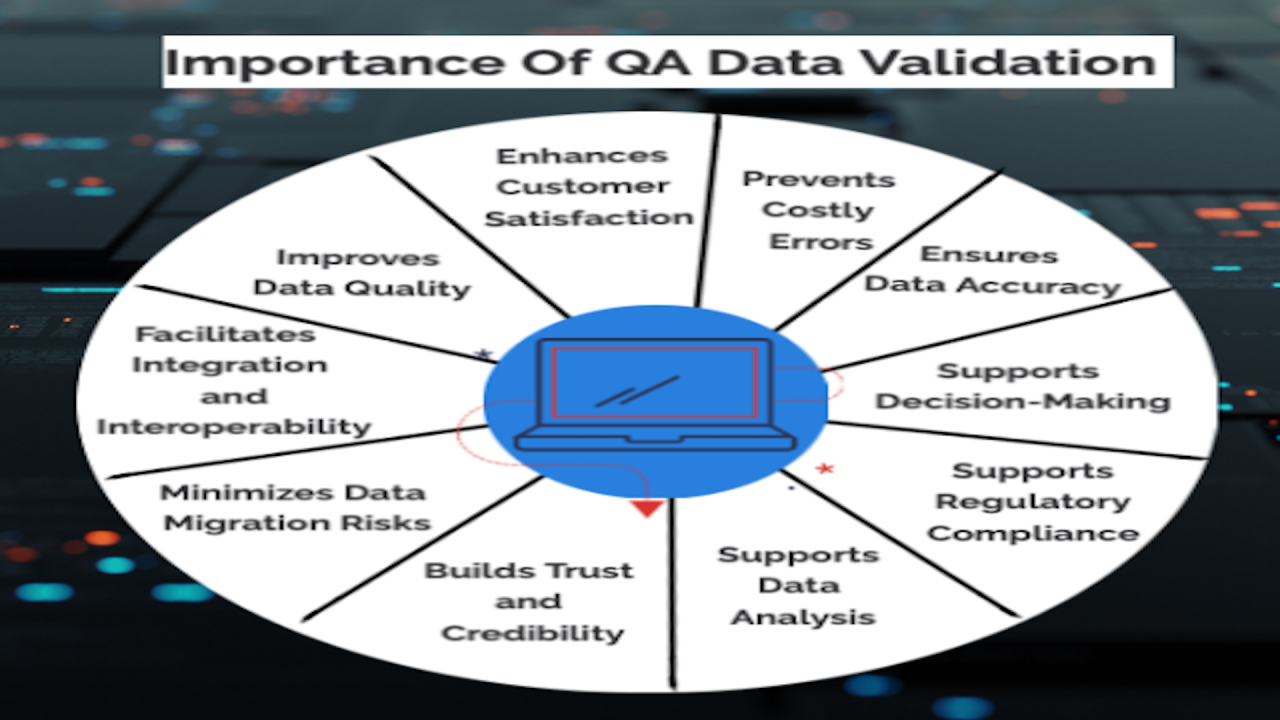 Importance Of QA Data Validation

Enhances Customer Satisfaction

Prevents Costly Errors

Ensures Data Accuracy

Supports Decision-Making

Supports Regulatory Compliance

Supports Data Analysis

Builds Trust and Credibility

Minimizes Data Migration Risks

Facilitates Integration and Interoperability

Improves Data Quality